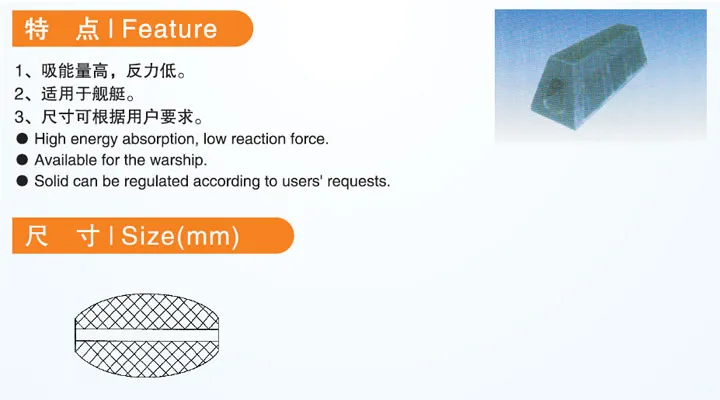 特 点 | Feature

1、吸能量高，反力低。
2、适用于舰艇。
3、尺寸可根据用户要求。
● High energy absorption, low reaction force.
● Available for the warship.
● Solid can be regulated according to users' requests.

尺 寸 | Size(mm)